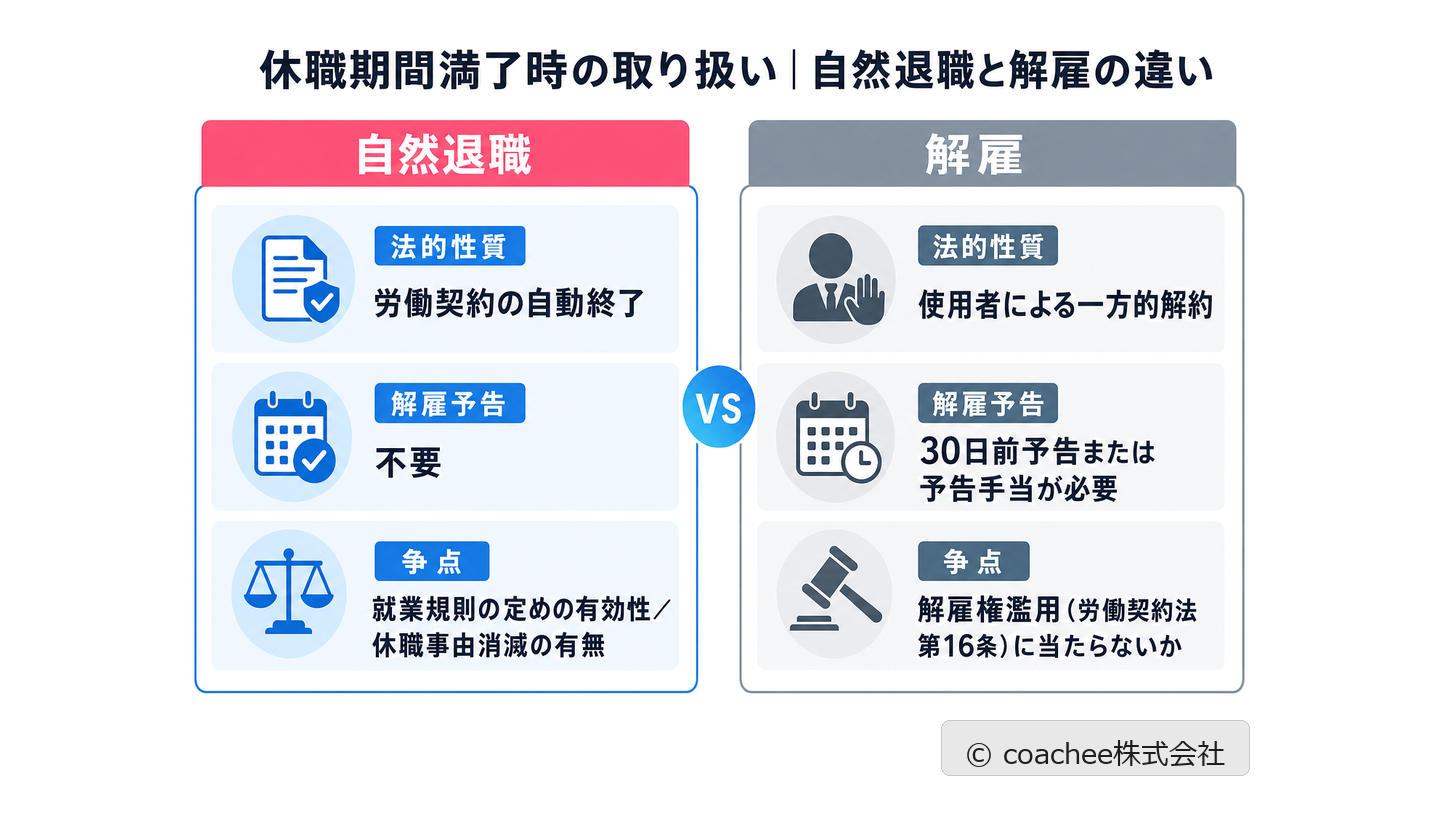 休職期間満了時の取り扱い｜自然退職と解雇の違い

自然退職

法的性質
労働契約の自動終了

解雇予告
不要

争点
就業規則の定めの有効性／休職事由消滅の有無

VS

解雇

法的性質
使用者による一方的解約

解雇予告
30日前予告または予告手当が必要

争点
解雇権濫用（労働契約法第16条）に当たらないか

© coachee株式会社